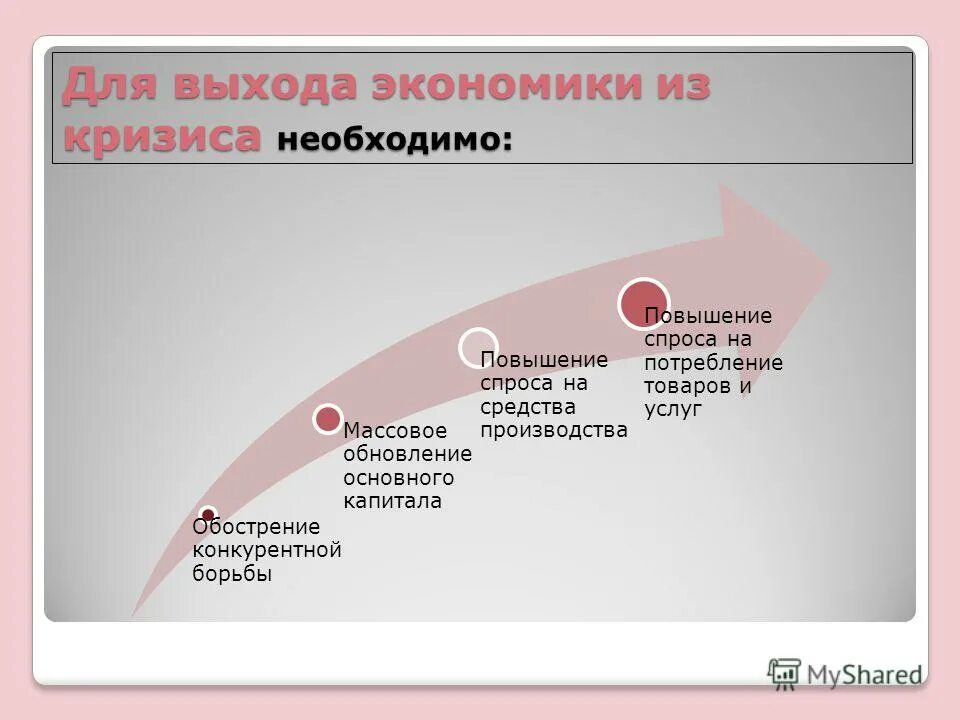 Для выхода экономики из кризиса необходимо:

Обострение конкурентной борьбы

Массовое обновление основного капитала

Повышение спроса на средства производства

Повышение спроса на потребление товаров и услуг

MyShared